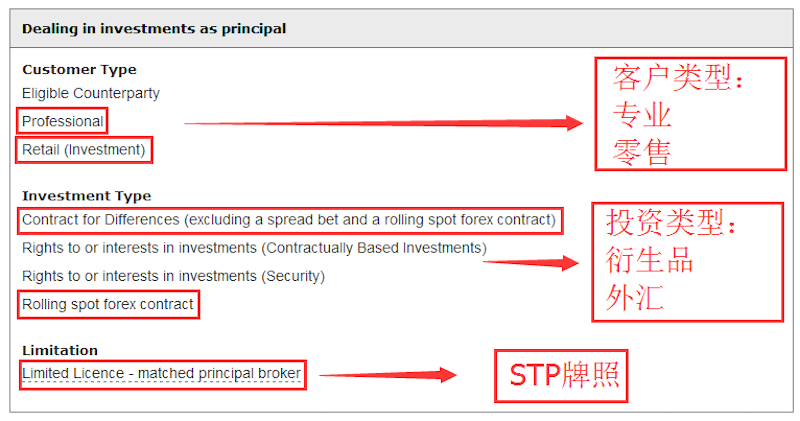 Dealing in investments as principal

Customer Type
Eligible Counterparty
Professional
Retail (Investment)

客户类型：
专业
零售

Investment Type
Contract for Differences (excluding a spread bet and a rolling spot forex contract)
Rights to or interests in investments (Contractually Based Investments)
Rights to or interests in investments (Security)
Rolling spot forex contract

投资类型：
衍生品
外汇

Limitation
Limited Licence - matched principal broker

STP牌照